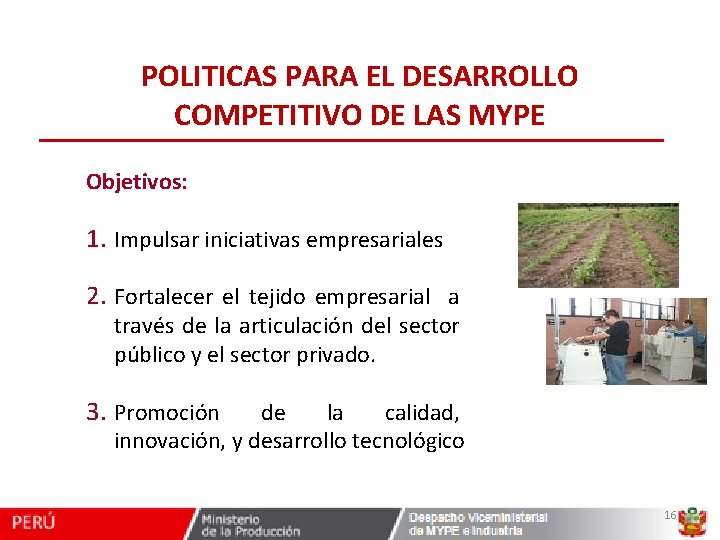 POLITICAS PARA EL DESARROLLO COMPETITIVO DE LAS MYPE

Objetivos:

1. Impulsar iniciativas empresariales

2. Fortalecer el tejido empresarial a través de la articulación del sector público y el sector privado.

3. Promoción de la calidad, innovación, y desarrollo tecnológico

PERÚ Ministerio de la Producción Despacho Viceministerial de MYPE e Industria 16